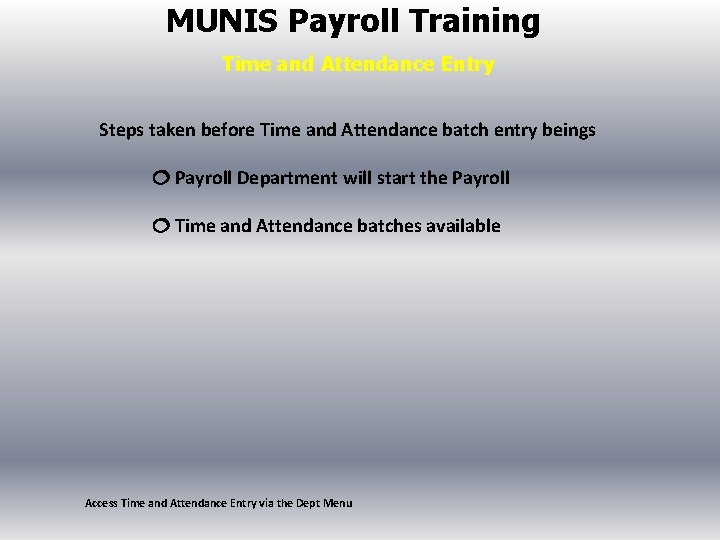 MUNIS Payroll Training

Time and Attendance Entry

Steps taken before Time and Attendance batch entry beings

Payroll Department will start the Payroll

Time and Attendance batches available

Access Time and Attendance Entry via the Dept Menu